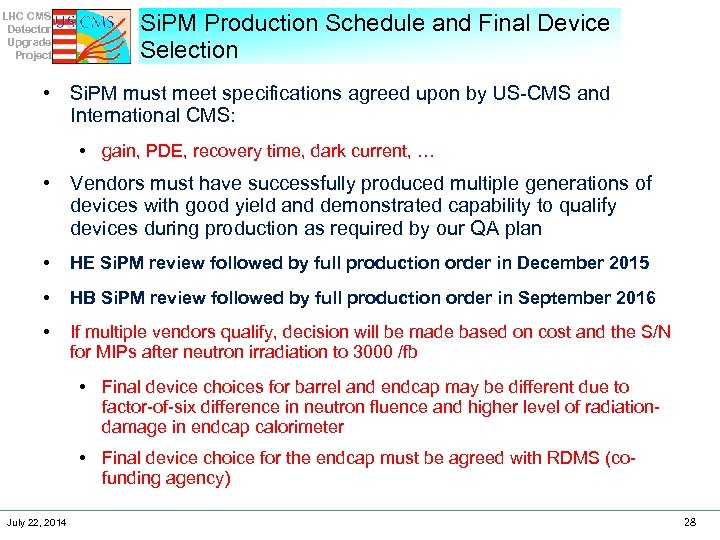 LHC CMS Detector Upgrade Project

US CMS

SiPM Production Schedule and Final Device Selection

• SiPM must meet specifications agreed upon by US-CMS and International CMS:

• gain, PDE, recovery time, dark current, …

• Vendors must have successfully produced multiple generations of devices with good yield and demonstrated capability to qualify devices during production as required by our QA plan

• HE SiPM review followed by full production order in December 2015

• HB SiPM review followed by full production order in September 2016

• If multiple vendors qualify, decision will be made based on cost and the S/N for MIPs after neutron irradiation to 3000 /fb

• Final device choices for barrel and endcap may be different due to factor-of-six difference in neutron fluence and higher level of radiation-damage in endcap calorimeter

• Final device choice for the endcap must be agreed with RDMS (co-funding agency)

July 22, 2014

28